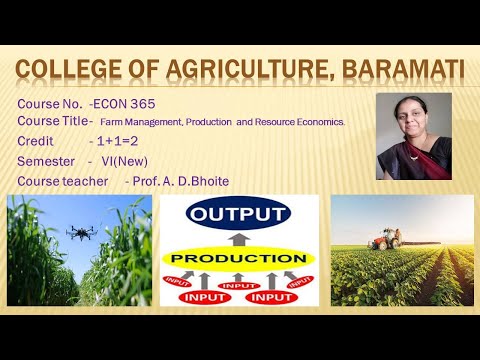 COLLEGE OF AGRICULTURE, BARAMATI

Course No. -ECON 365
Course Title- Farm Management, Production and Resource Economics.
Credit - 1+1=2
Semester - VI(New)
Course teacher - Prof. A. D.Bhoite

OUTPUT
PRODUCTION
INPUT
INPUT
INPUT
INPUT
INPUT